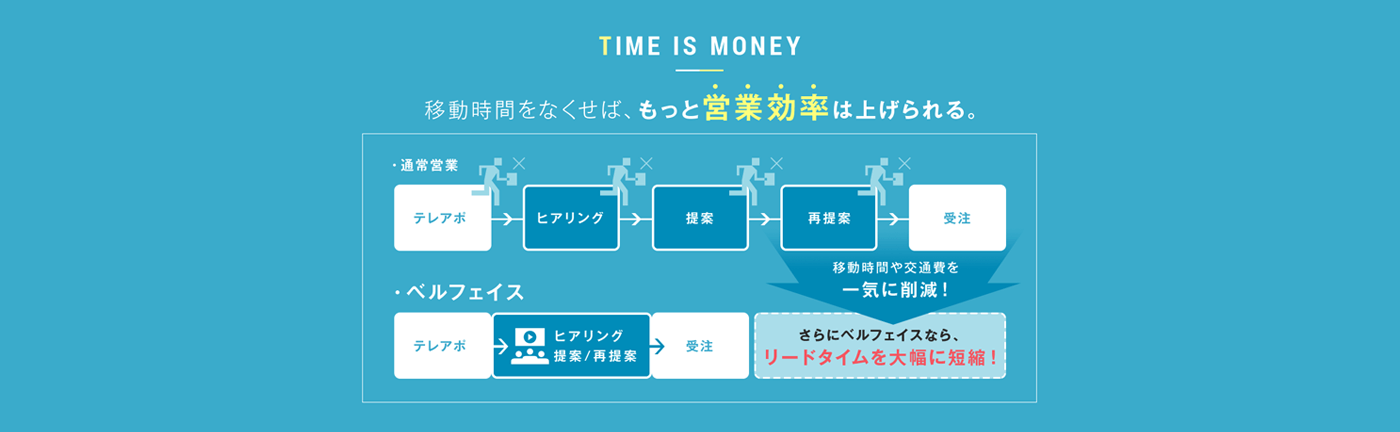 TIME IS MONEY

移動時間をなくせば、もっと営業効率は上げられる。

・通常営業

テレアポ

ヒアリング

提案

再提案

受注

移動時間や交通費を
一気に削減！

・ベルフェイス

テレアポ

ヒアリング
提案/再提案

受注

さらにベルフェイスなら、
リードタイムを大幅に短縮！